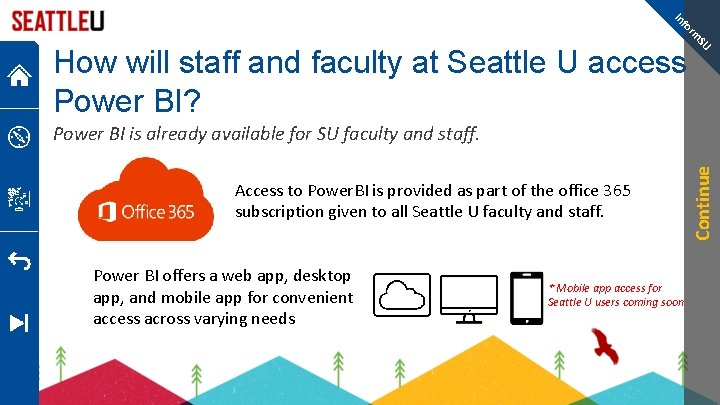 SEATTLEU

InformSU

How will staff and faculty at Seattle U access Power BI?

Power BI is already available for SU faculty and staff.

Office 365

Access to PowerBI is provided as part of the office 365 subscription given to all Seattle U faculty and staff.

Power BI offers a web app, desktop app, and mobile app for convenient access across varying needs

*Mobile app access for Seattle U users coming soon

Continue